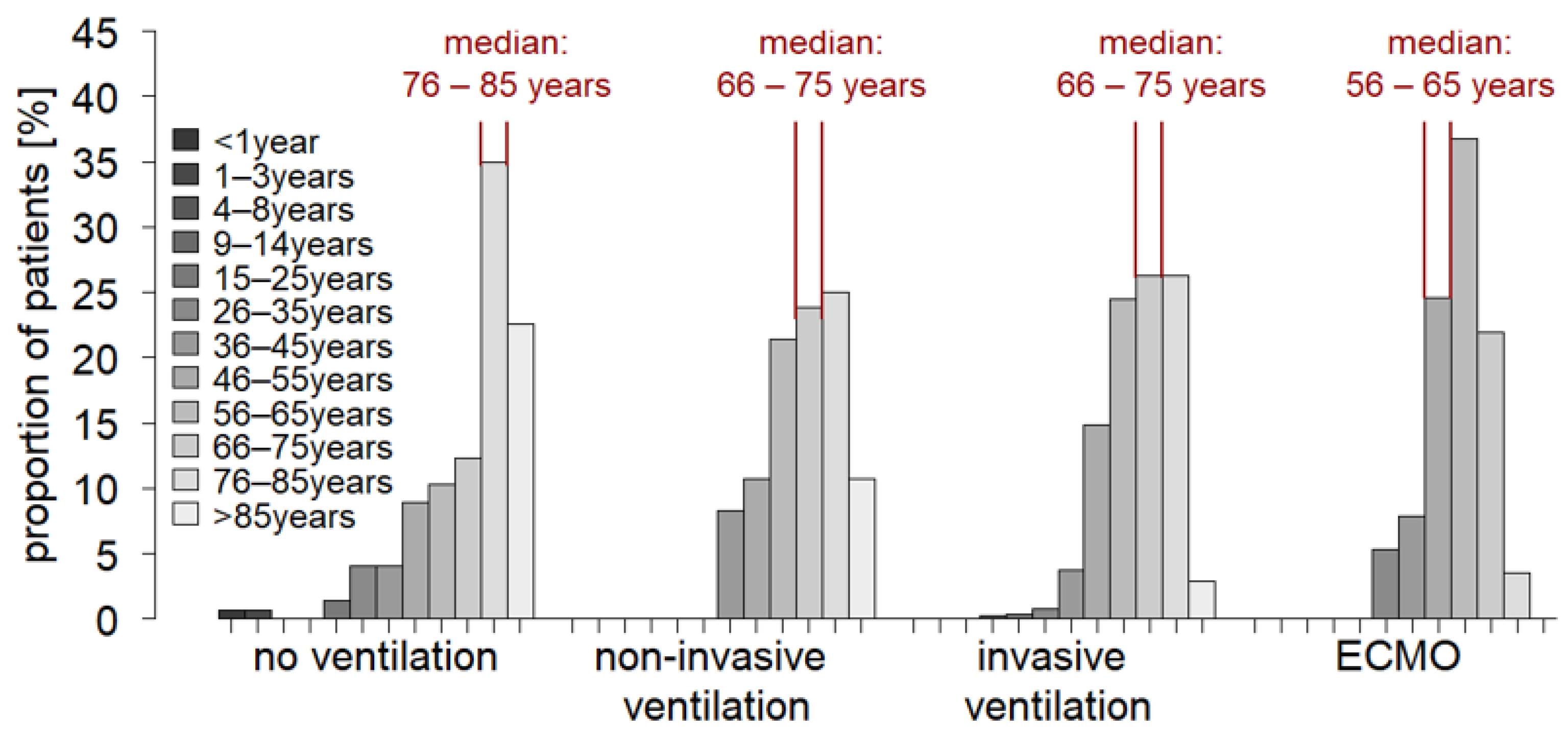 proportion of patients [%]

45
40
35
30
25
20
15
10
5
0

<1year
1–3years
4–8years
9–14years
15–25years
26–35years
36–45years
46–55years
56–65years
66–75years
76–85years
>85years

median:
76 – 85 years

median:
66 – 75 years

median:
66 – 75 years

median:
56 – 65 years

no ventilation

non-invasive ventilation

invasive ventilation

ECMO